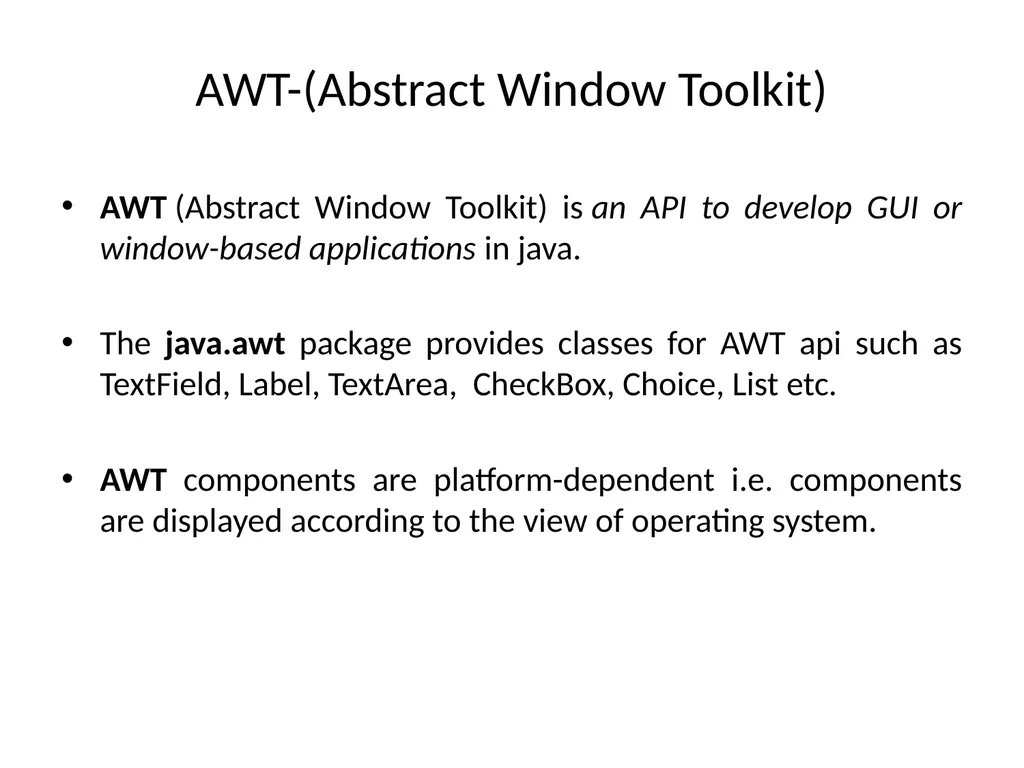 AWT-(Abstract Window Toolkit)

• AWT (Abstract Window Toolkit) is an API to develop GUI or window-based applications in java.

• The java.awt package provides classes for AWT api such as TextField, Label, TextArea, CheckBox, Choice, List etc.

• AWT components are platform-dependent i.e. components are displayed according to the view of operating system.